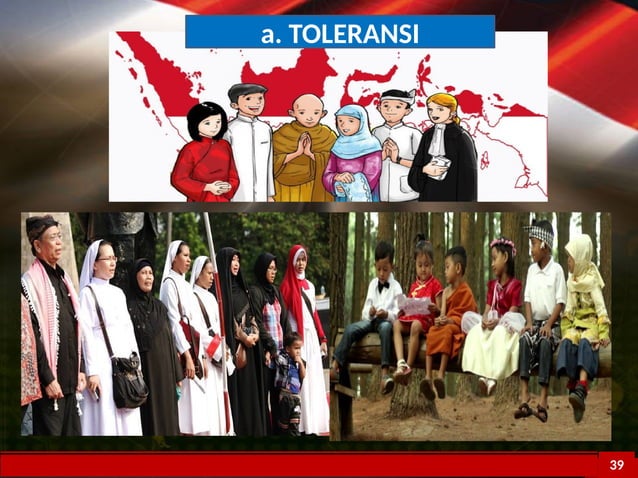 a. TOLERANSI

39